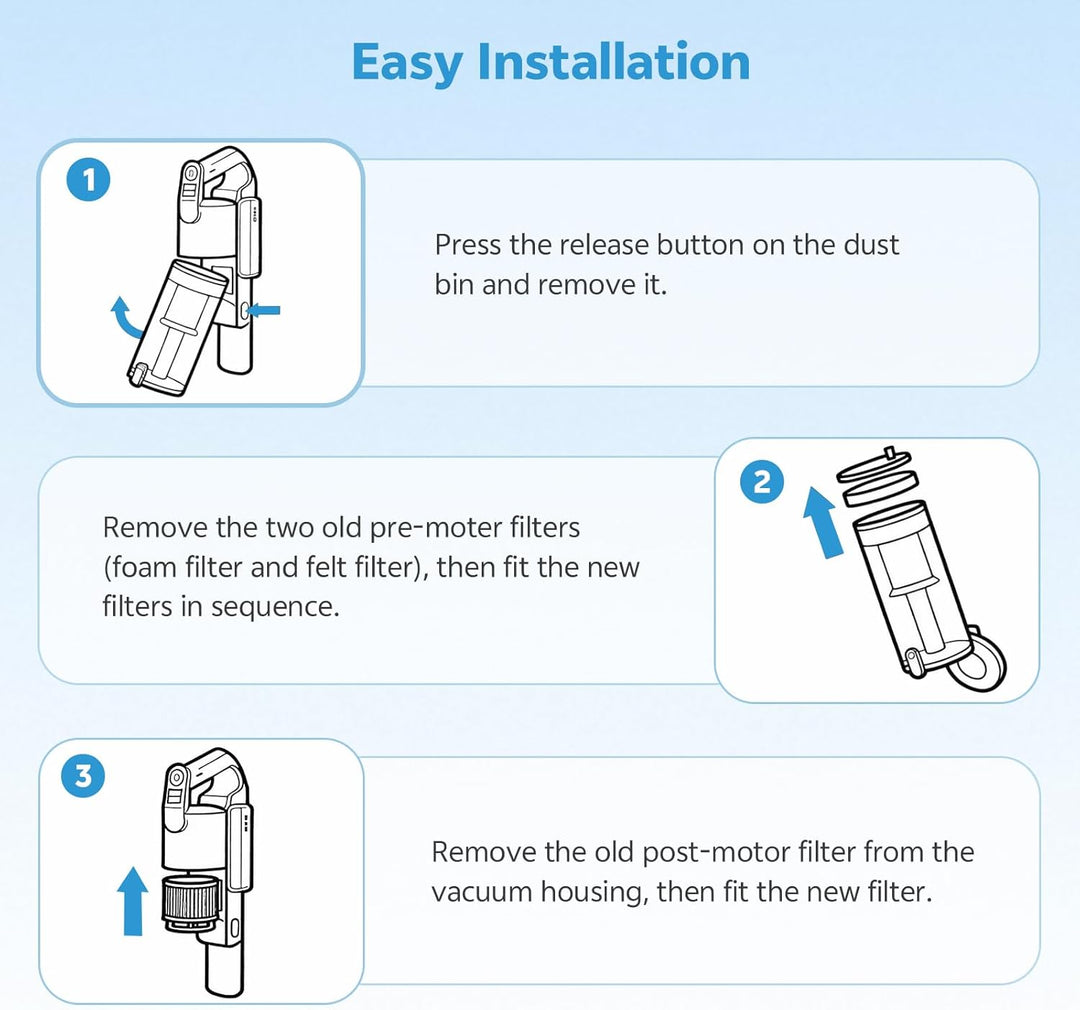 Easy Installation

1

Press the release button on the dust bin and remove it.

Remove the two old pre-moter filters (foam filter and felt filter), then fit the new filters in sequence.

2

3

Remove the old post-motor filter from the vacuum housing, then fit the new filter.